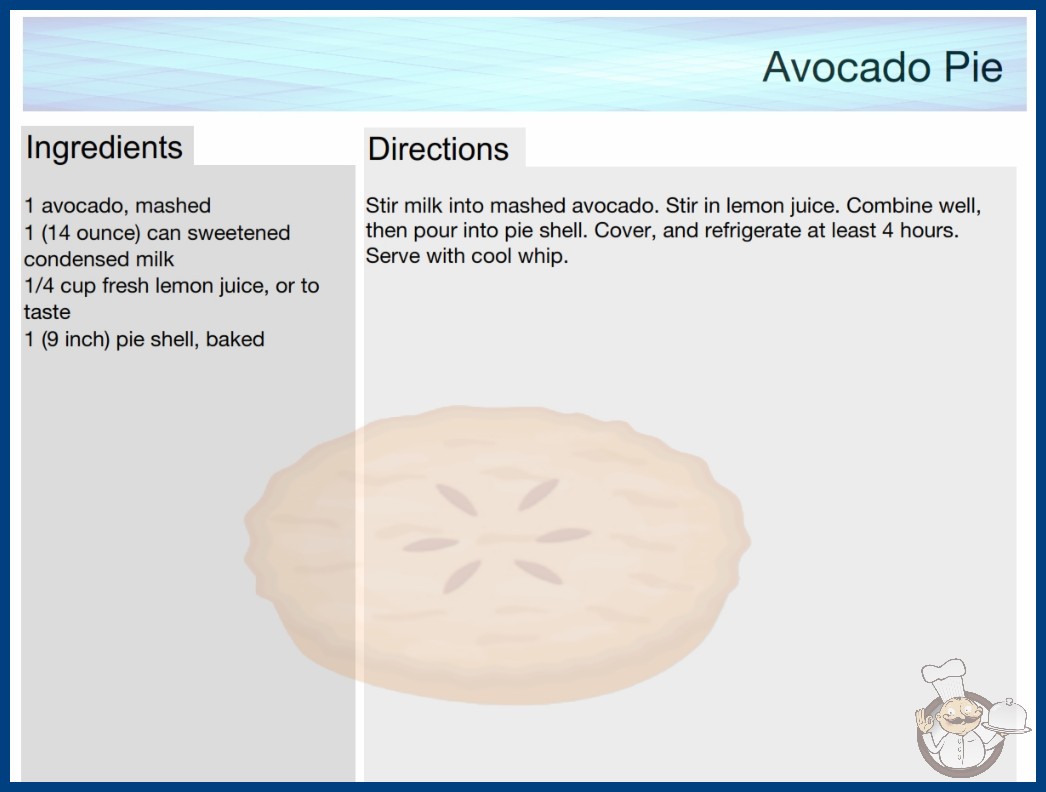 Avocado Pie

Ingredients

1 avocado, mashed
1 (14 ounce) can sweetened condensed milk
1/4 cup fresh lemon juice, or to taste
1 (9 inch) pie shell, baked

Directions

Stir milk into mashed avocado. Stir in lemon juice. Combine well, then pour into pie shell. Cover, and refrigerate at least 4 hours. Serve with cool whip.